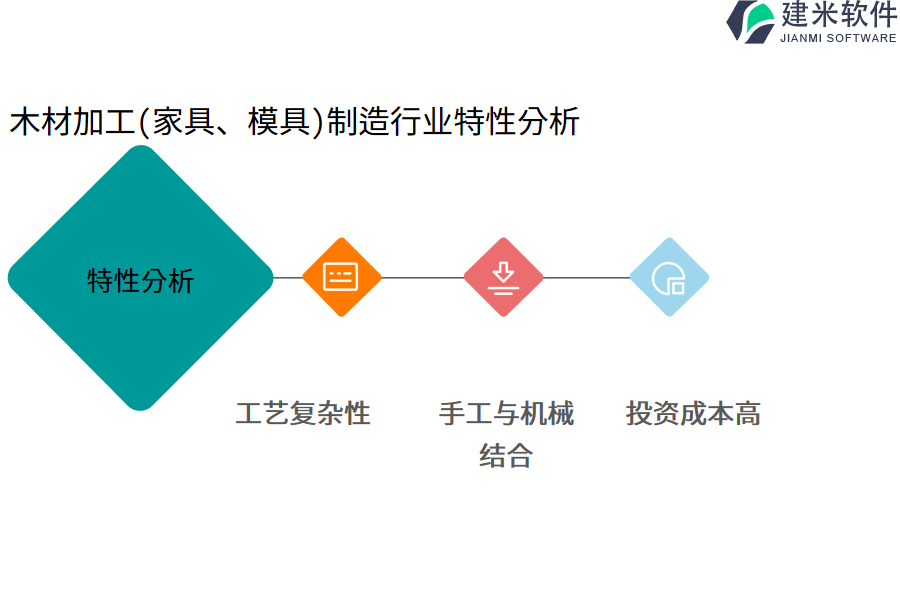 建米软件
JIANMI SOFTWARE

木材加工(家具、模具)制造行业特性分析

特性分析

工艺复杂性

手工与机械结合

投资成本高